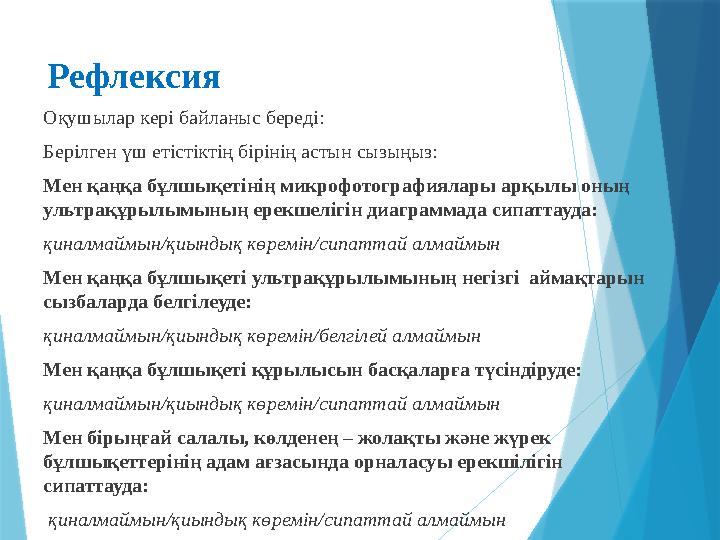 Рефлексия

Оқушылар кері байланыс береді:

Берілген үш етістіктің бірінің астын сызыңыз:

Мен қаңқа бұлшықетінің микрофотографиялары арқылы оның ультрақұрылымының ерекшелігін диаграммада сипаттауда:

қиналмаймын/қиындық көремін/сипаттай алмаймын

Мен қаңқа бұлшықеті ультрақұрылымының негізгі аймақтарын сызбаларда белгілеуде:

қиналмаймын/қиындық көремін/белгілей алмаймын

Мен қаңқа бұлшықеті құрылысын басқаларға түсіндіруде:

қиналмаймын/қиындық көремін/сипаттай алмаймын

Мен бірыңғай салалы, көлденең – жолақты және жүрек бұлшықеттерінің адам ағзасында орналасуы ерекшілігін сипаттауда:

қиналмаймын/қиындық көремін/сипаттай алмаймын